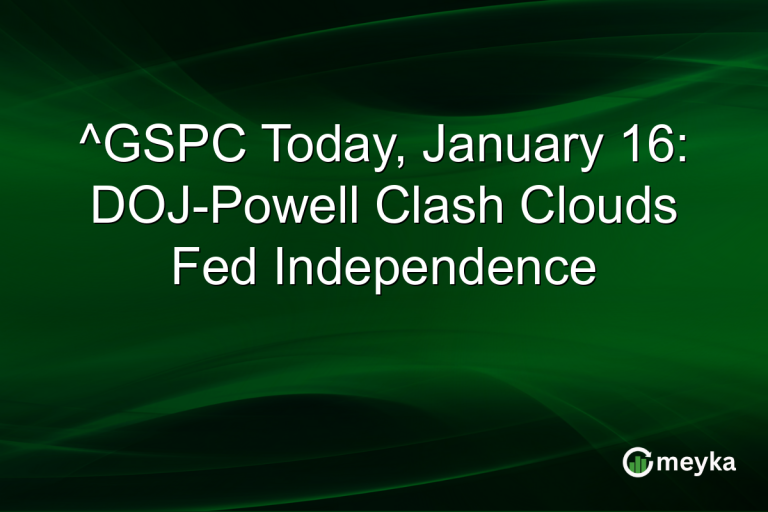 ^GSPC Today, January 16: DOJ-Powell Clash Clouds Fed Independence

meyka